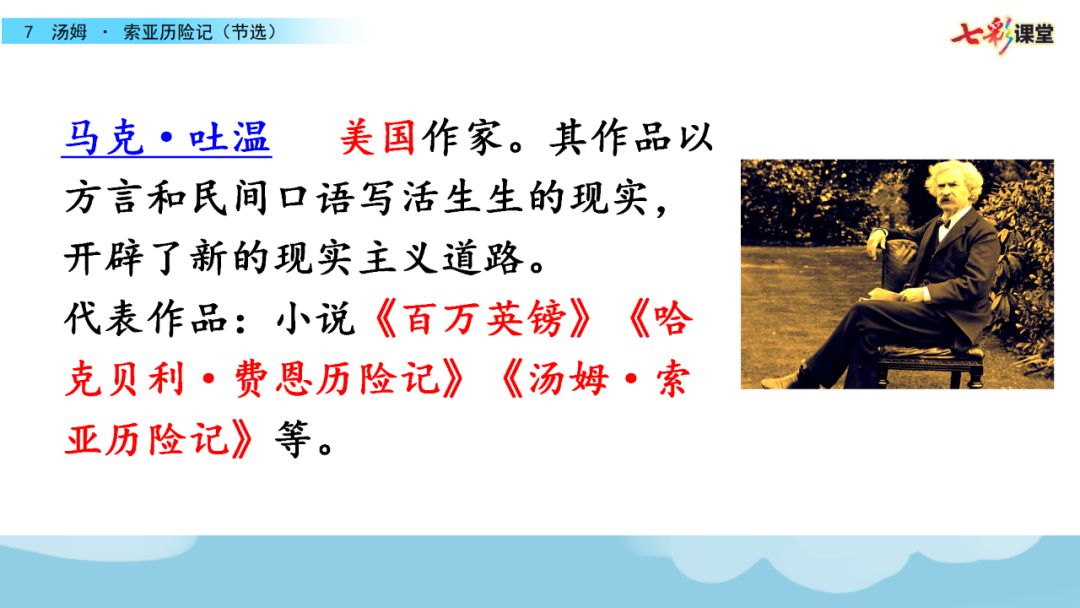 7 汤姆 · 索亚历险记（节选）

七彩课堂

马克·吐温　美国作家。其作品以方言和民间口语写活生生的现实，开辟了新的现实主义道路。
代表作品：小说《百万英镑》《哈克贝利·费恩历险记》《汤姆·索亚历险记》等。